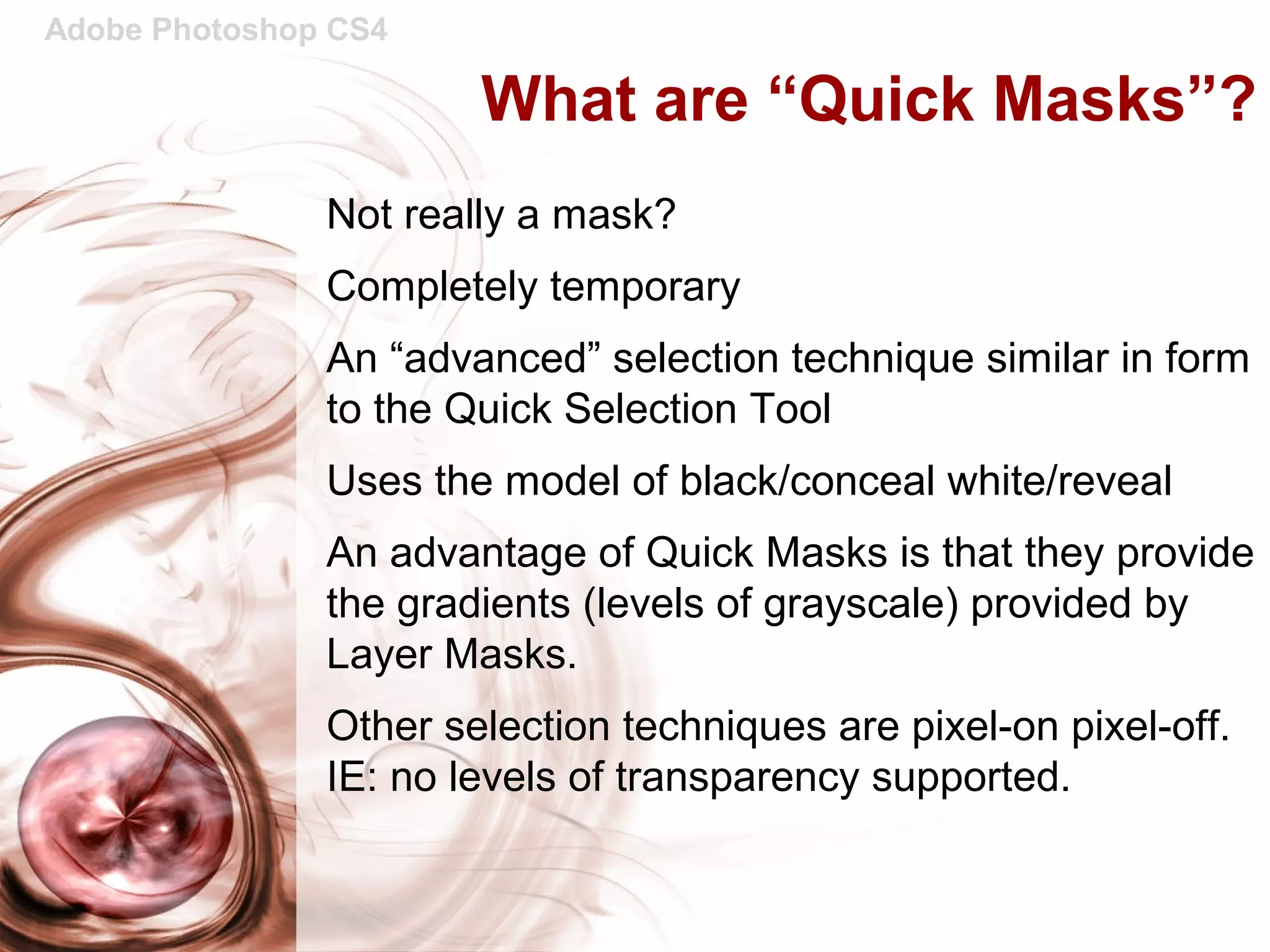 Adobe Photoshop CS4

What are “Quick Masks”?

Not really a mask?

Completely temporary

An “advanced” selection technique similar in form to the Quick Selection Tool

Uses the model of black/conceal white/reveal

An advantage of Quick Masks is that they provide the gradients (levels of grayscale) provided by Layer Masks.

Other selection techniques are pixel-on pixel-off. IE: no levels of transparency supported.